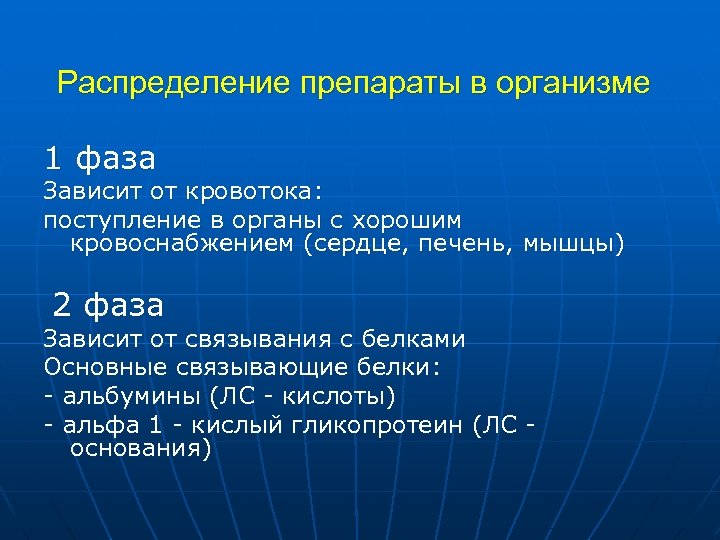 Распределение препараты в организме

1 фаза

Зависит от кровотока:

поступление в органы с хорошим кровоснабжением (сердце, печень, мышцы)

2 фаза

Зависит от связывания с белками

Основные связывающие белки:

- альбумины (ЛС - кислоты)

- альфа 1 - кислый гликопротеин (ЛС - основания)